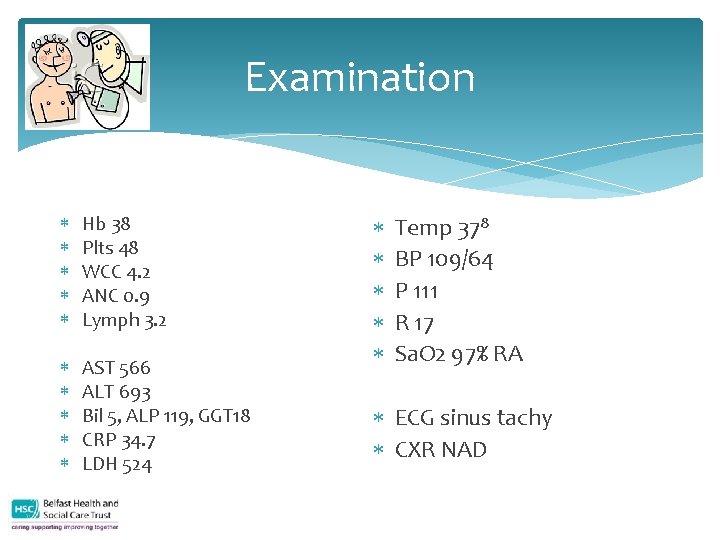 Examination

* Hb 38
* Plts 48
* WCC 4.2
* ANC 0.9
* Lymph 3.2

* AST 566
* ALT 693
* Bil 5, ALP 119, GGT18
* CRP 34.7
* LDH 524

* Temp $37^8$
* BP 109/64
* P 111
* R 17
* SaO2 97% RA

* ECG sinus tachy
* CXR NAD

HSC Belfast Health and Social Care Trust
caring supporting improving together